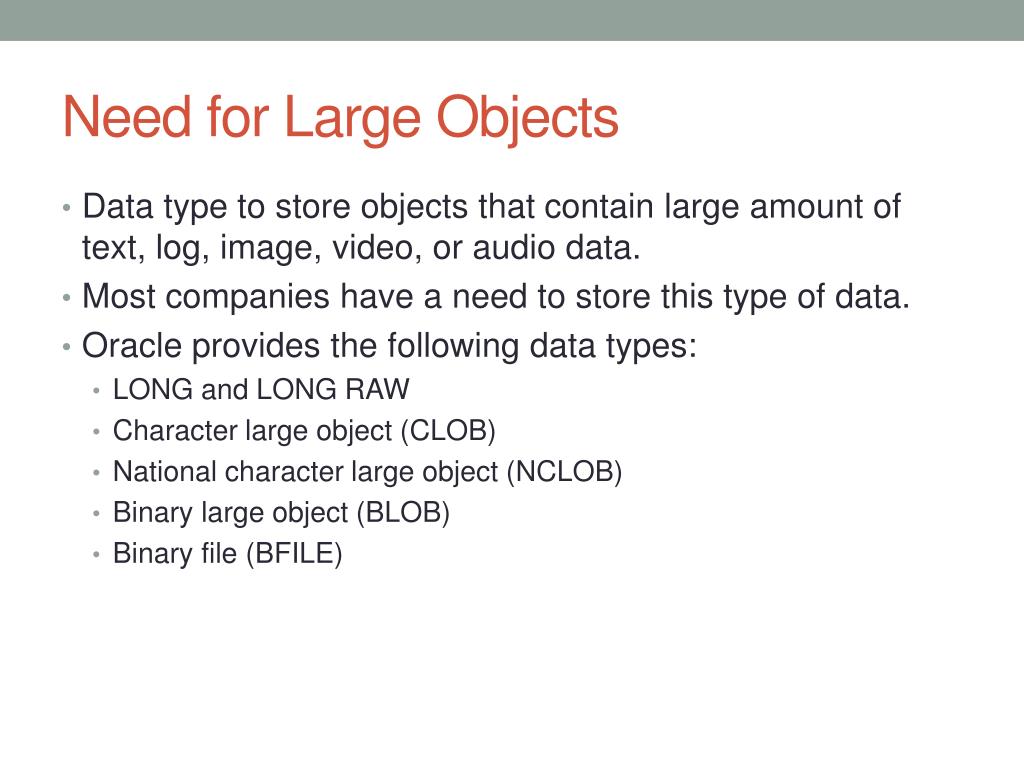 Need for Large Objects

• Data type to store objects that contain large amount of text, log, image, video, or audio data.
• Most companies have a need to store this type of data.
• Oracle provides the following data types:
  • LONG and LONG RAW
  • Character large object (CLOB)
  • National character large object (NCLOB)
  • Binary large object (BLOB)
  • Binary file (BFILE)